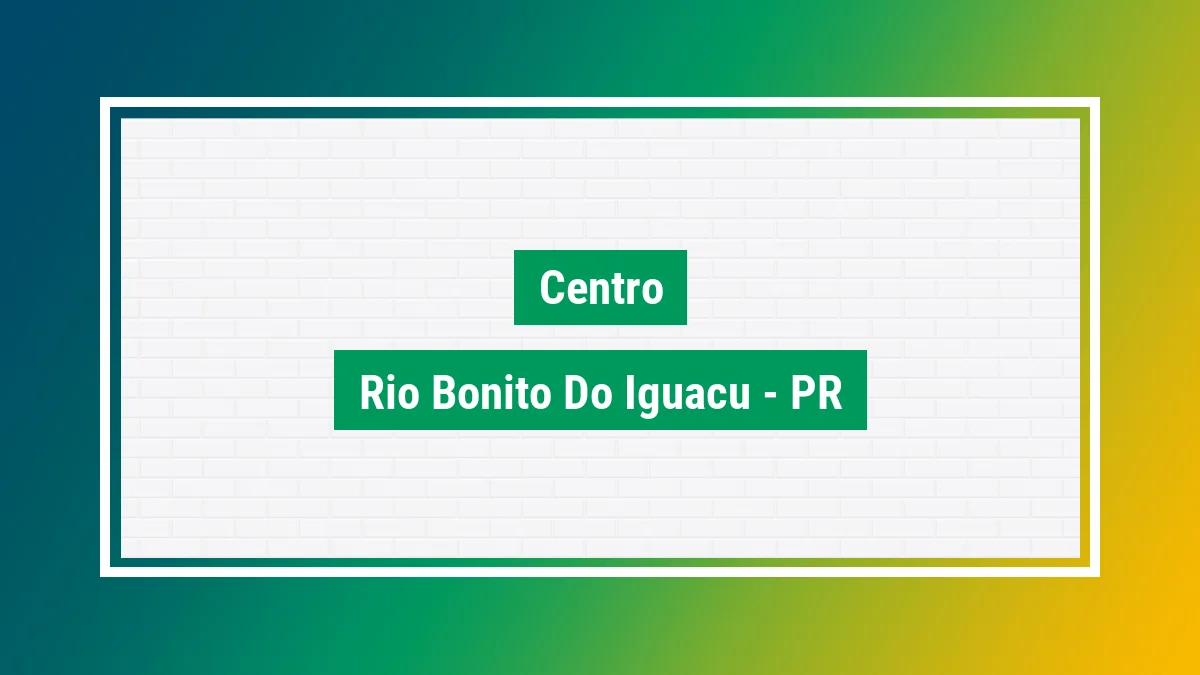 Centro

Rio Bonito Do Iguacu - PR